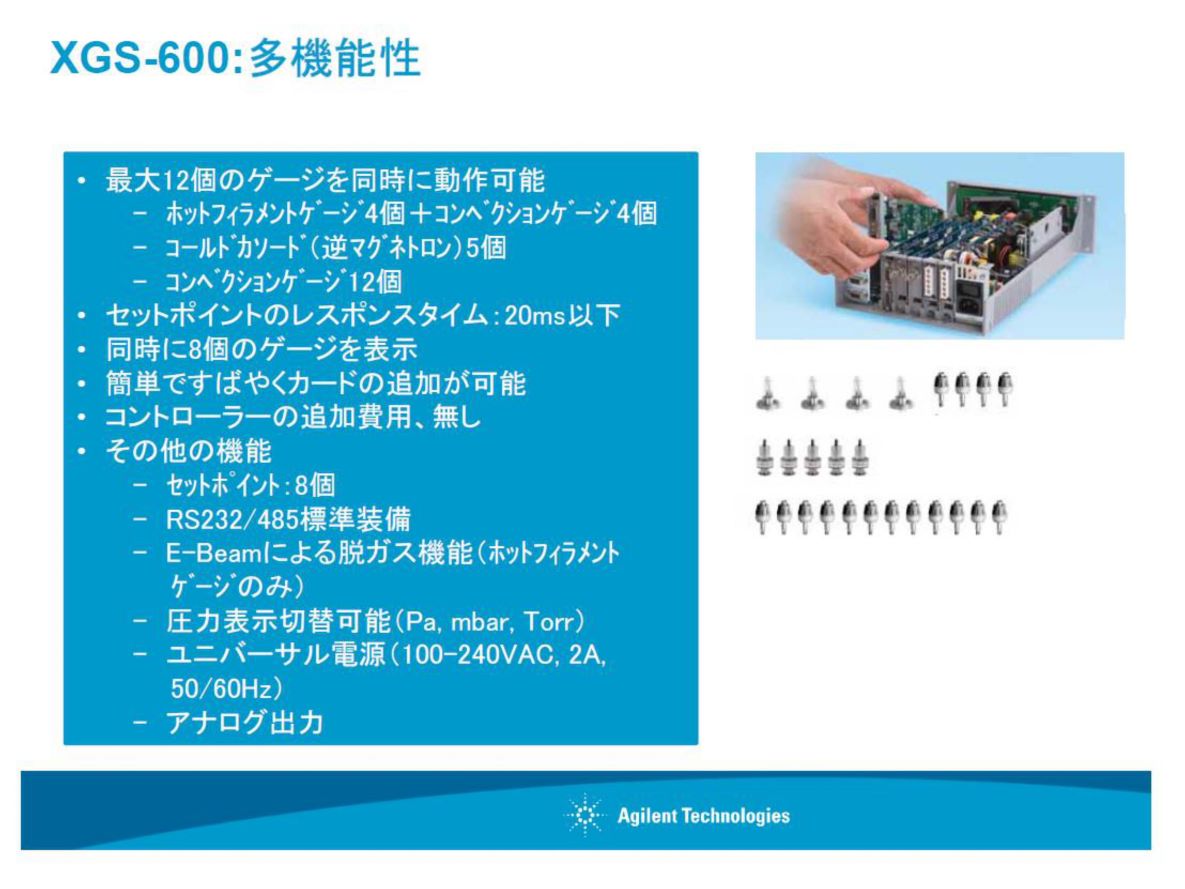 XGS-600:多機能性

• 最大12個のゲージを同時に動作可能
  – ホットフィラメントゲージ4個＋コンベクションゲージ4個
  – コールドカソード（逆マグネトロン）5個
  – コンベクションゲージ12個
• セットポイントのレスポンスタイム：20ms以下
• 同時に8個のゲージを表示
• 簡単ですばやくカードの追加が可能
• コントローラーの追加費用、無し
• その他の機能
  – セットポイント：8個
  – RS232/485標準装備
  – E-Beamによる脱ガス機能（ホットフィラメントゲージのみ）
  – 圧力表示切替可能（Pa, mbar, Torr）
  – ユニバーサル電源（100-240VAC, 2A, 50/60Hz）
  – アナログ出力

Agilent Technologies